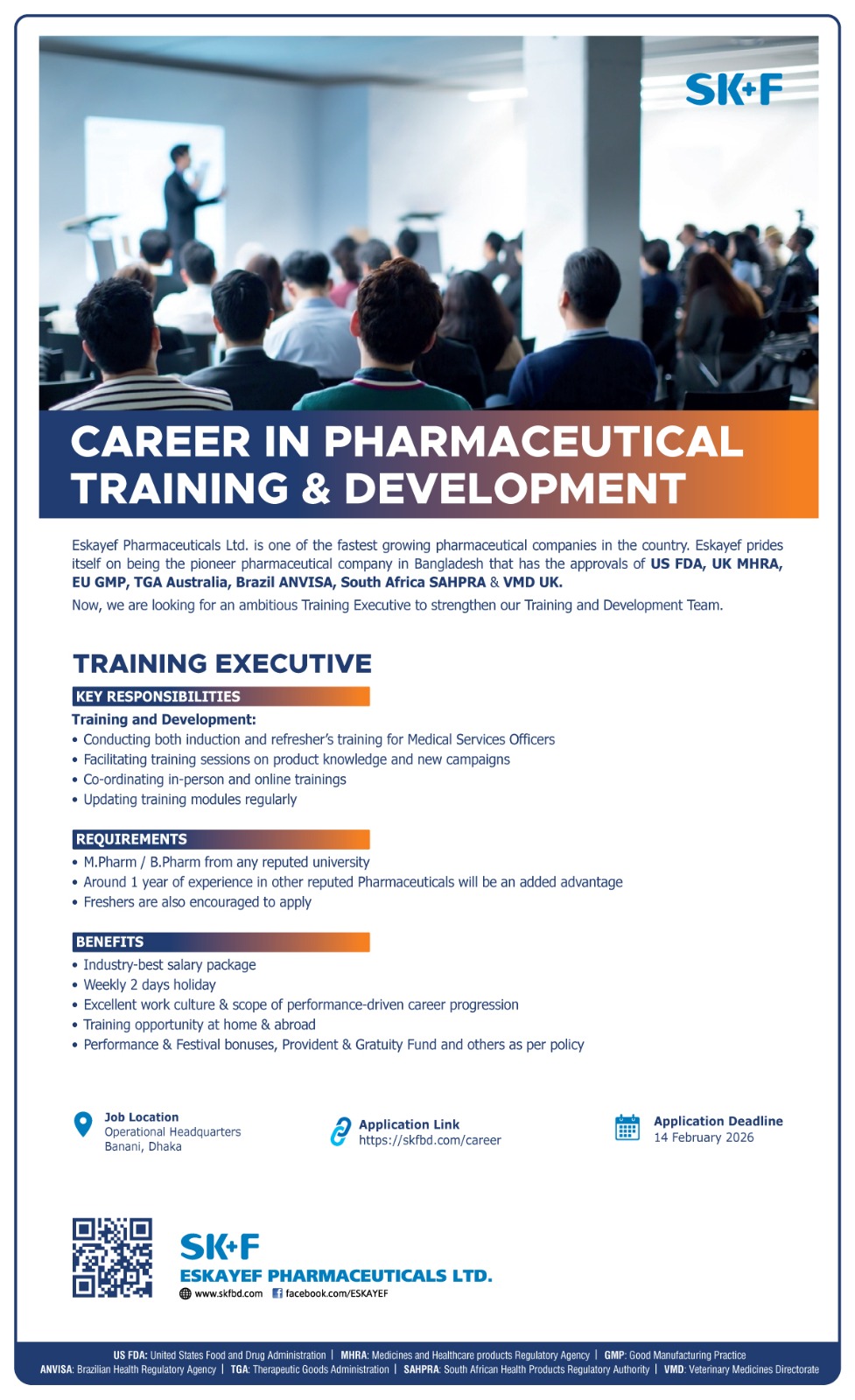 SK+F

CAREER IN PHARMACEUTICAL TRAINING & DEVELOPMENT

Eskayef Pharmaceuticals Ltd. is one of the fastest growing pharmaceutical companies in the country. Eskayef prides itself on being the pioneer pharmaceutical company in Bangladesh that has the approvals of US FDA, UK MHRA, EU GMP, TGA Australia, Brazil ANVISA, South Africa SAHPRA & VMD UK.

Now, we are looking for an ambitious Training Executive to strengthen our Training and Development Team.

TRAINING EXECUTIVE

KEY RESPONSIBILITIES

Training and Development:
• Conducting both induction and refresher's training for Medical Services Officers
• Facilitating training sessions on product knowledge and new campaigns
• Co-ordinating in-person and online trainings
• Updating training modules regularly

REQUIREMENTS
• M.Pharm / B.Pharm from any reputed university
• Around 1 year of experience in other reputed Pharmaceuticals will be an added advantage
• Freshers are also encouraged to apply

BENEFITS
• Industry-best salary package
• Weekly 2 days holiday
• Excellent work culture & scope of performance-driven career progression
• Training opportunity at home & abroad
• Performance & Festival bonuses, Provident & Gratuity Fund and others as per policy

Job Location
Operational Headquarters
Banani, Dhaka

Application Link
https://skfbd.com/career

Application Deadline
14 February 2026

SK+F
ESKAYEF PHARMACEUTICALS LTD.
www.skfbd.com facebook.com/ESKAYEF

US FDA: United States Food and Drug Administration | MHRA: Medicines and Healthcare products Regulatory Agency | GMP: Good Manufacturing Practice
ANVISA: Brazilian Health Regulatory Agency | TGA: Therapeutic Goods Administration | SAHPRA: South African Health Products Regulatory Authority | VMD: Veterinary Medicines Directorate